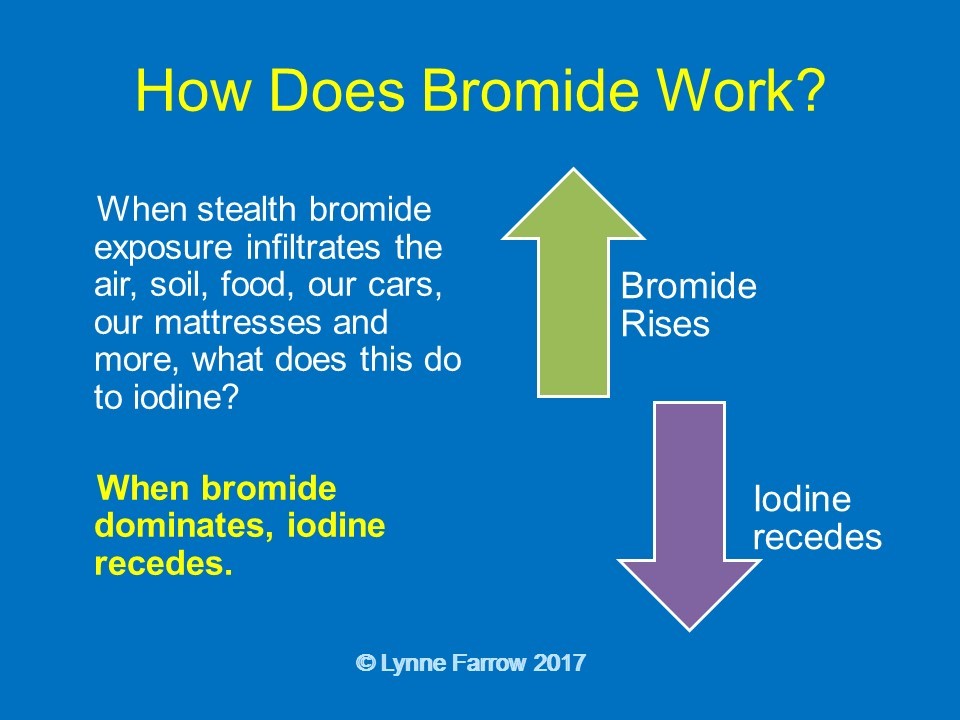 How Does Bromide Work?

When stealth bromide exposure infiltrates the air, soil, food, our cars, our mattresses and more, what does this do to iodine?

When bromide dominates, iodine recedes.

Bromide Rises

Iodine recedes

© Lynne Farrow 2017